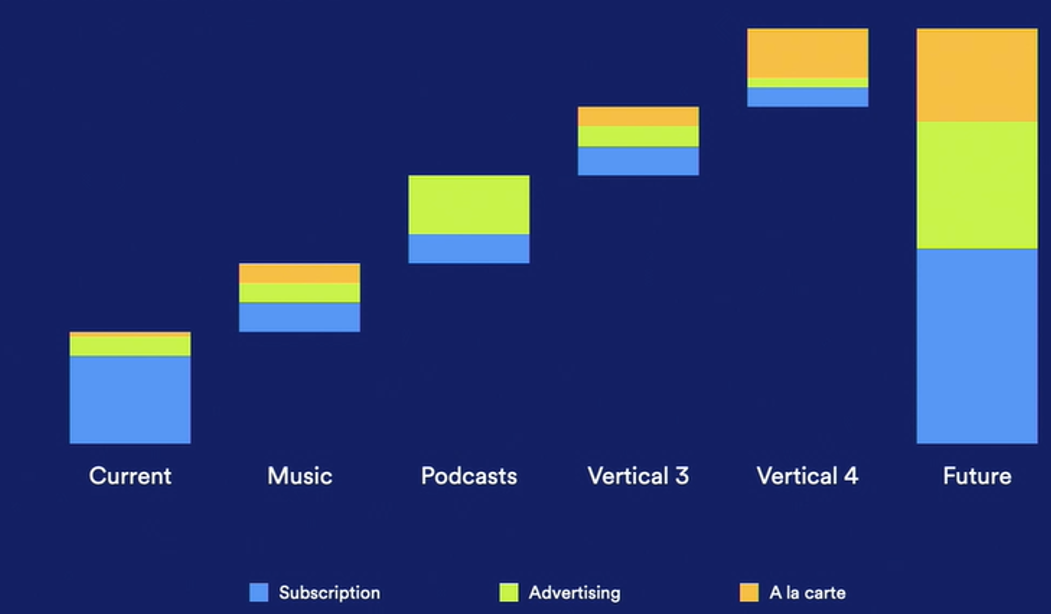 Current
Music
Podcasts
Vertical 3
Vertical 4
Future

Subscription
Advertising
A la carte